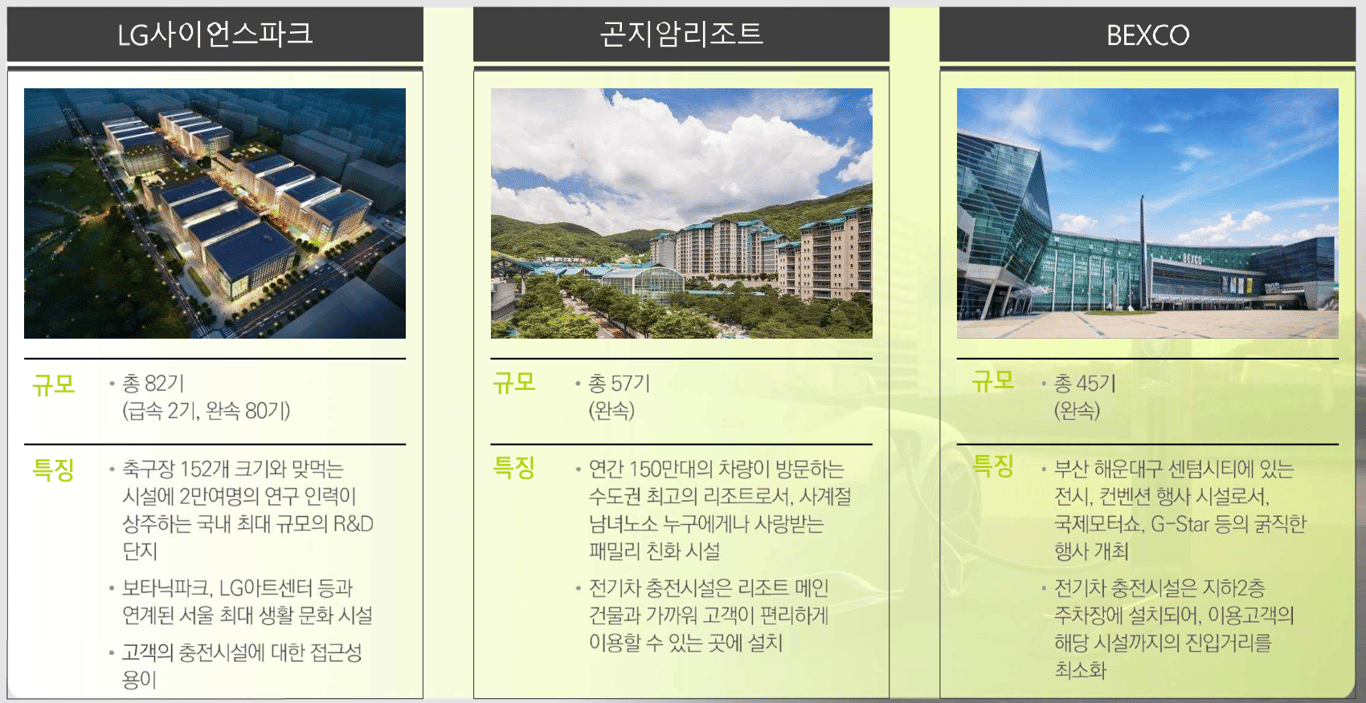 LG사이언스파크

규모
• 총 82기 (급속 2기, 완속 80기)

특징
• 축구장 152개 크기와 맞먹는 시설에 2만여명의 연구 인력이 상주하는 국내 최대 규모의 R&D 단지
• 보타닉파크, LG아트센터 등과 연계된 서울 최대 생활 문화 시설
• 고객의 충전시설에 대한 접근성 용이

곤지암리조트

규모
• 총 57기 (완속)

특징
• 연간 150만대의 차량이 방문하는 수도권 최고의 리조트로서, 사계절 남녀노소 누구에게나 사랑받는 패밀리 친화 시설
• 전기차 충전시설은 리조트 메인 건물과 가까워 고객이 편리하게 이용할 수 있는 곳에 설치

BEXCO

BEXCO

규모
• 총 45기 (완속)

특징
• 부산 해운대구 센텀시티에 있는 전시, 컨벤션 행사 시설로서, 국제모터쇼, G-Star 등의 굵직한 행사 개최
• 전기차 충전시설은 지하2층 주차장에 설치되어, 이용고객의 해당 시설까지의 진입거리를 최소화